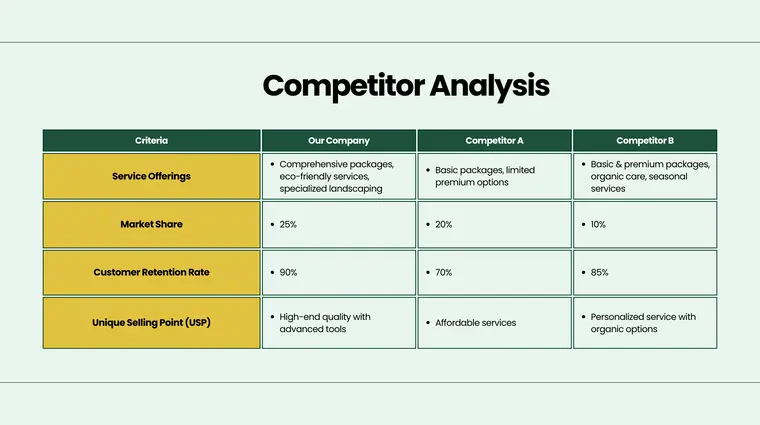 Competitor Analysis

| Criteria | Our Company | Competitor A | Competitor B |
|---|---|---|---|
| Service Offerings | • Comprehensive packages, eco-friendly services, specialized landscaping | • Basic packages, limited premium options | • Basic & premium packages, organic care, seasonal services |
| Market Share | • 25% | • 20% | • 10% |
| Customer Retention Rate | • 90% | • 70% | • 85% |
| Unique Selling Point (USP) | • High-end quality with advanced tools | • Affordable services | • Personalized service with organic options |